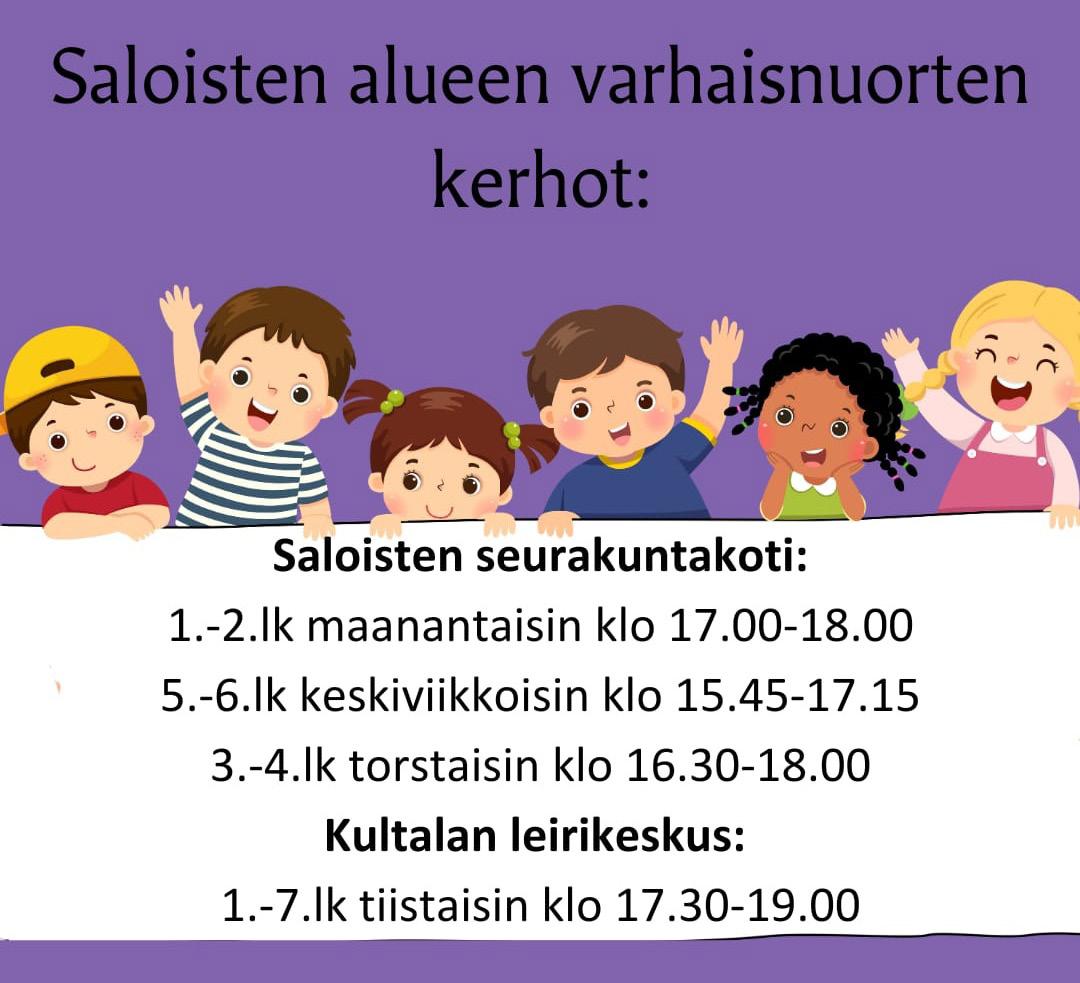 Saloisten alueen varhaisnuorten kerhot:

Saloisten seurakuntakoti:

1.-2.lk maanantaisin klo 17.00-18.00

5.-6.lk keskiviikkoisin klo 15.45-17.15

3.-4.lk torstaisin klo 16.30-18.00

Kultalan leirikeskus:

1.-7.lk tiistaisin klo 17.30-19.00